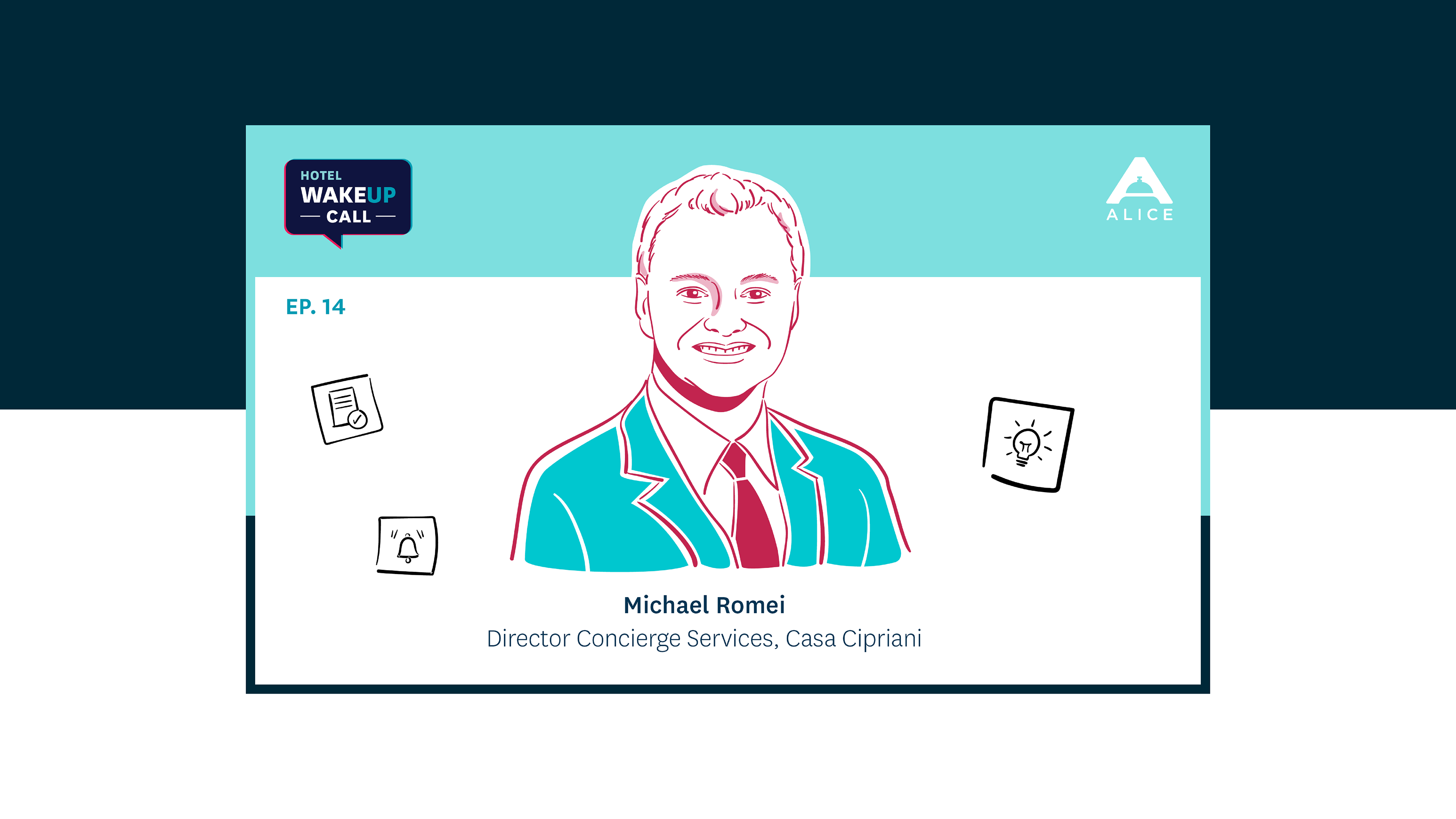 HOTEL
WAKEUP
CALL

ALICE

EP. 14

Michael Romei
Director Concierge Services, Casa Cipriani